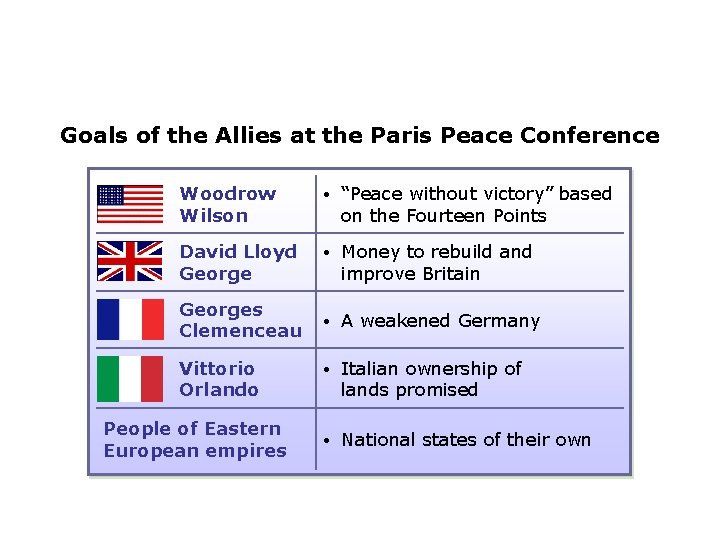 Goals of the Allies at the Paris Peace Conference

| | |
|---|---|
| Woodrow Wilson | • "Peace without victory" based on the Fourteen Points |
| David Lloyd George | • Money to rebuild and improve Britain |
| Georges Clemenceau | • A weakened Germany |
| Vittorio Orlando | • Italian ownership of lands promised |
| People of Eastern European empires | • National states of their own |